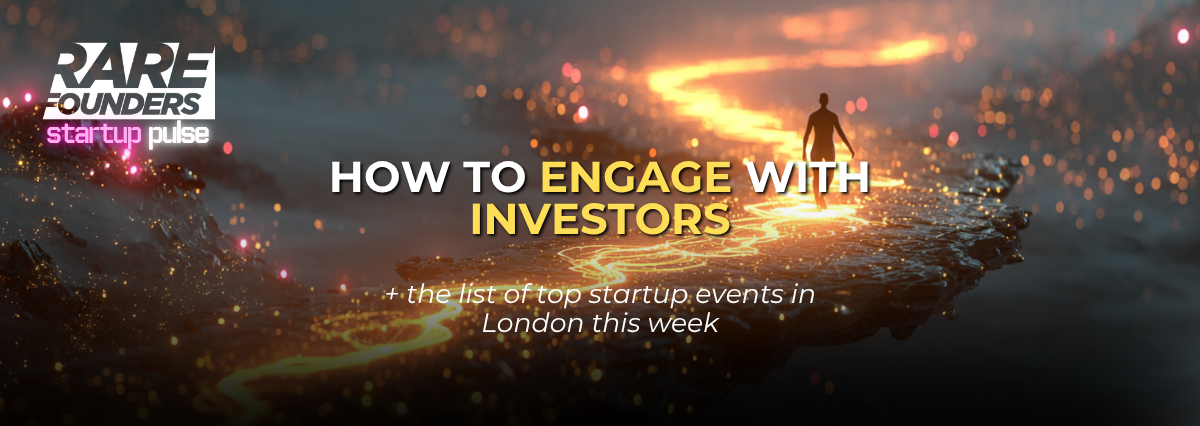 RARE FOUNDERS
startup pulse

HOW TO ENGAGE WITH INVESTORS

+ the list of top startup events in London this week